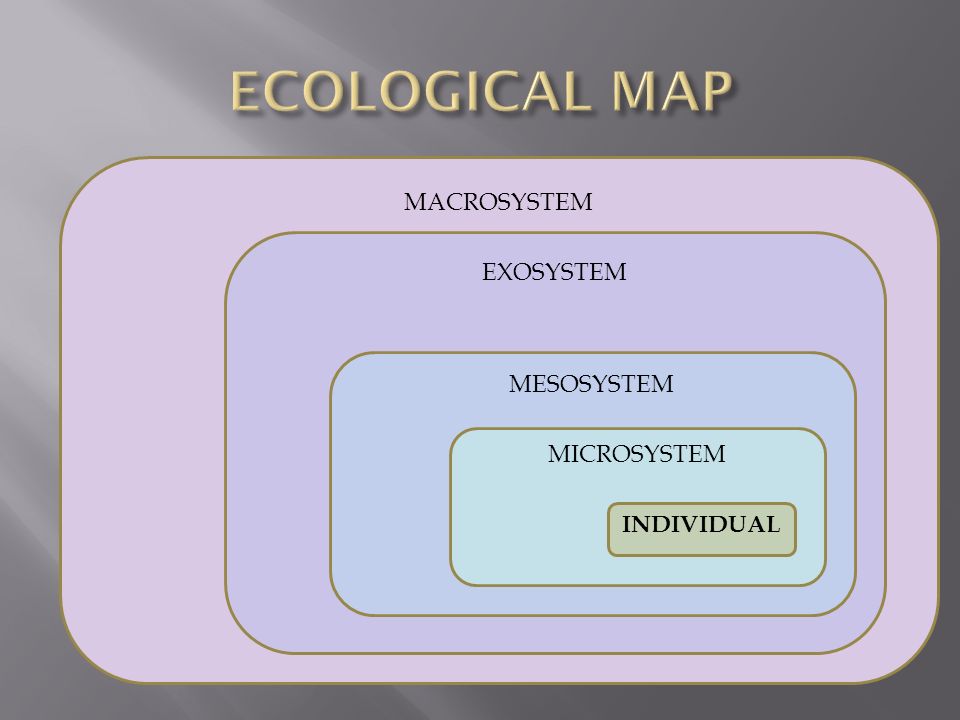 ECOLOGICAL MAP

MACROSYSTEM

EXOSYSTEM

MESOSYSTEM

MICROSYSTEM

INDIVIDUAL